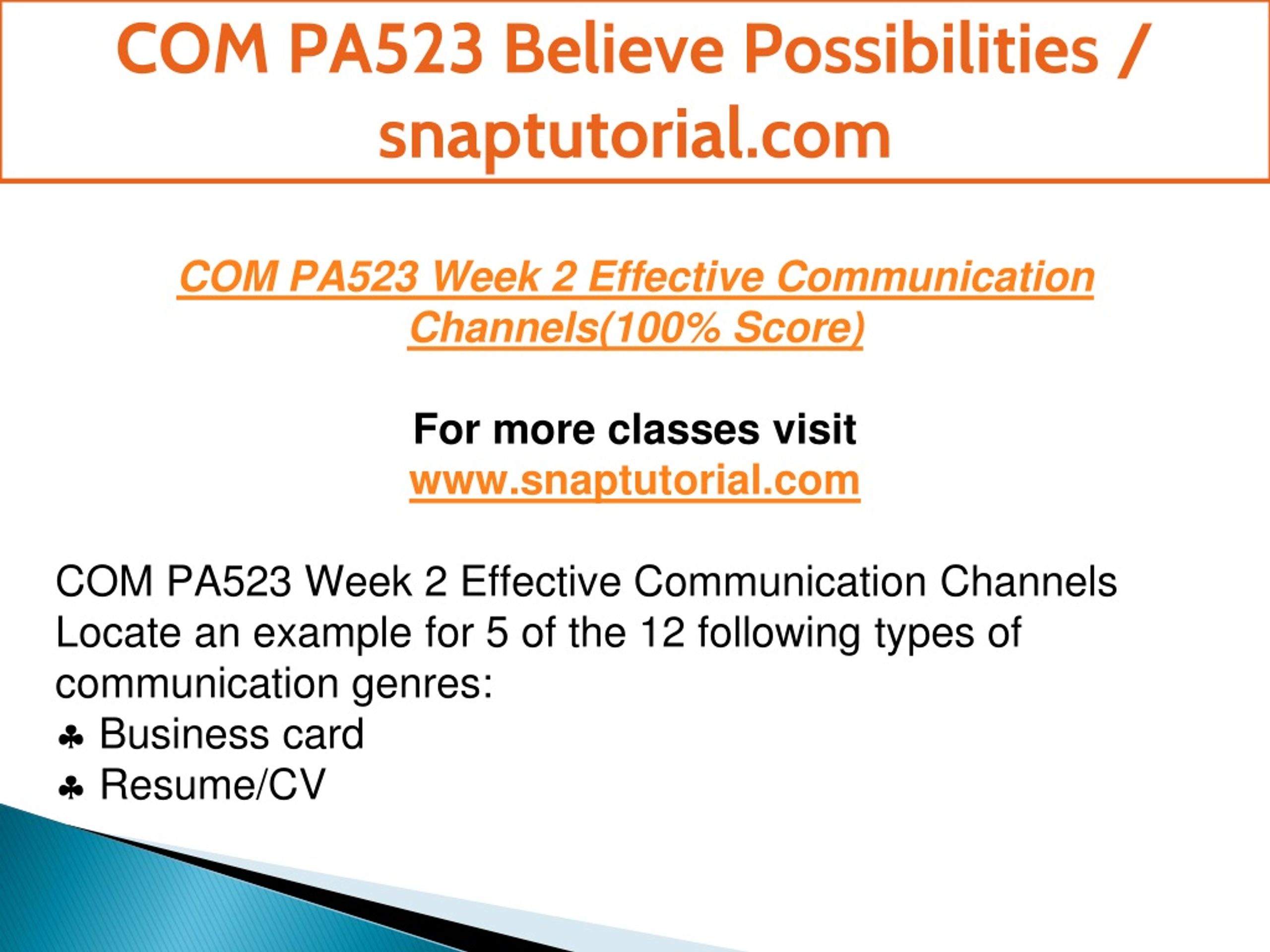 COM PA523 Believe Possibilities / snaptutorial.com

COM PA523 Week 2 Effective Communication Channels(100% Score)

For more classes visit
www.snaptutorial.com

COM PA523 Week 2 Effective Communication Channels
Locate an example for 5 of the 12 following types of communication genres:
♣ Business card
♣ Resume/CV